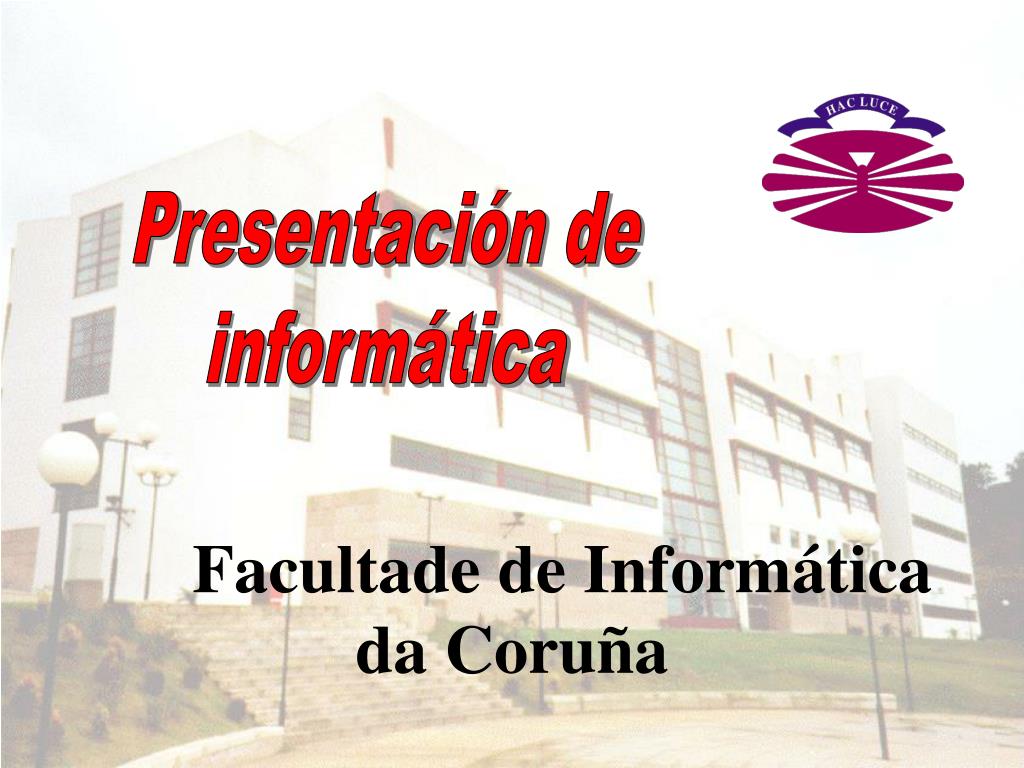 HAC LUCE

Presentación de informática

Facultade de Informática da Coruña